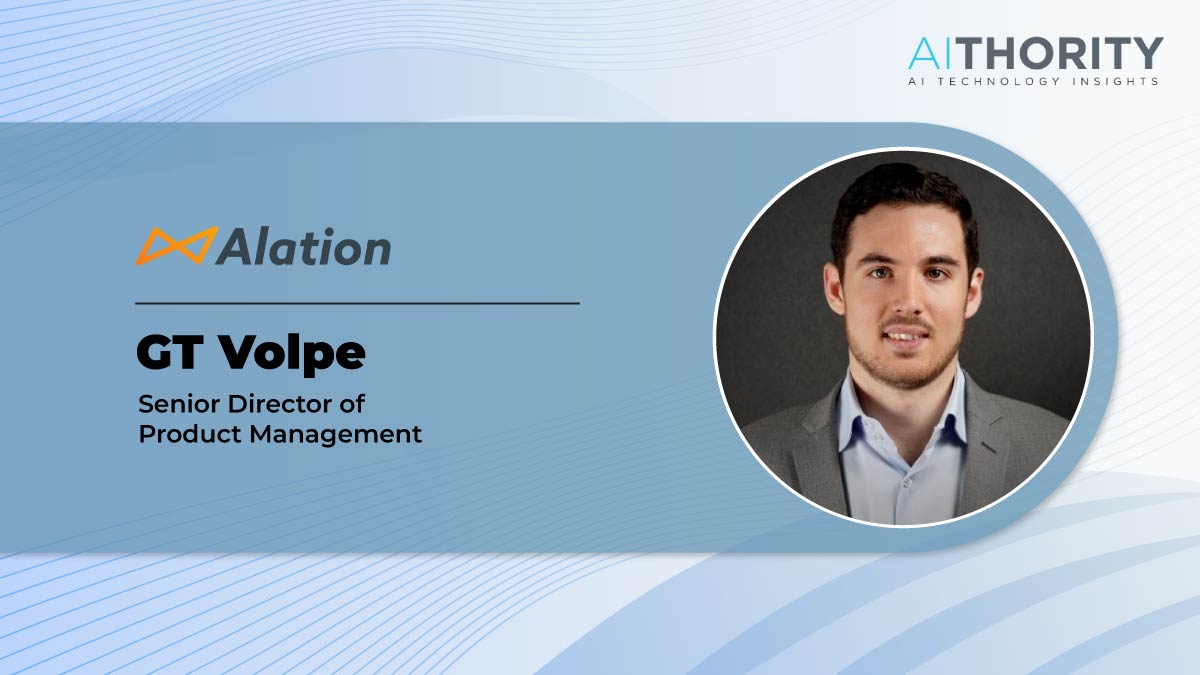 AITHORITY
AI TECHNOLOGY INSIGHTS

Alation

GT Volpe

Senior Director of Product Management